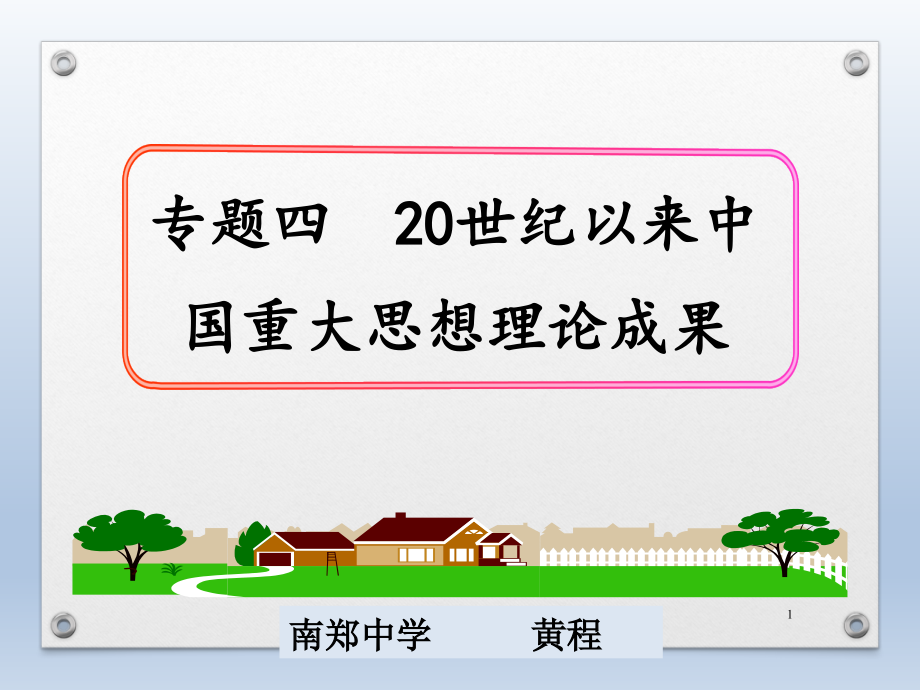 专题四　20世纪以来中国重大思想理论成果

南郑中学　　黄程

1